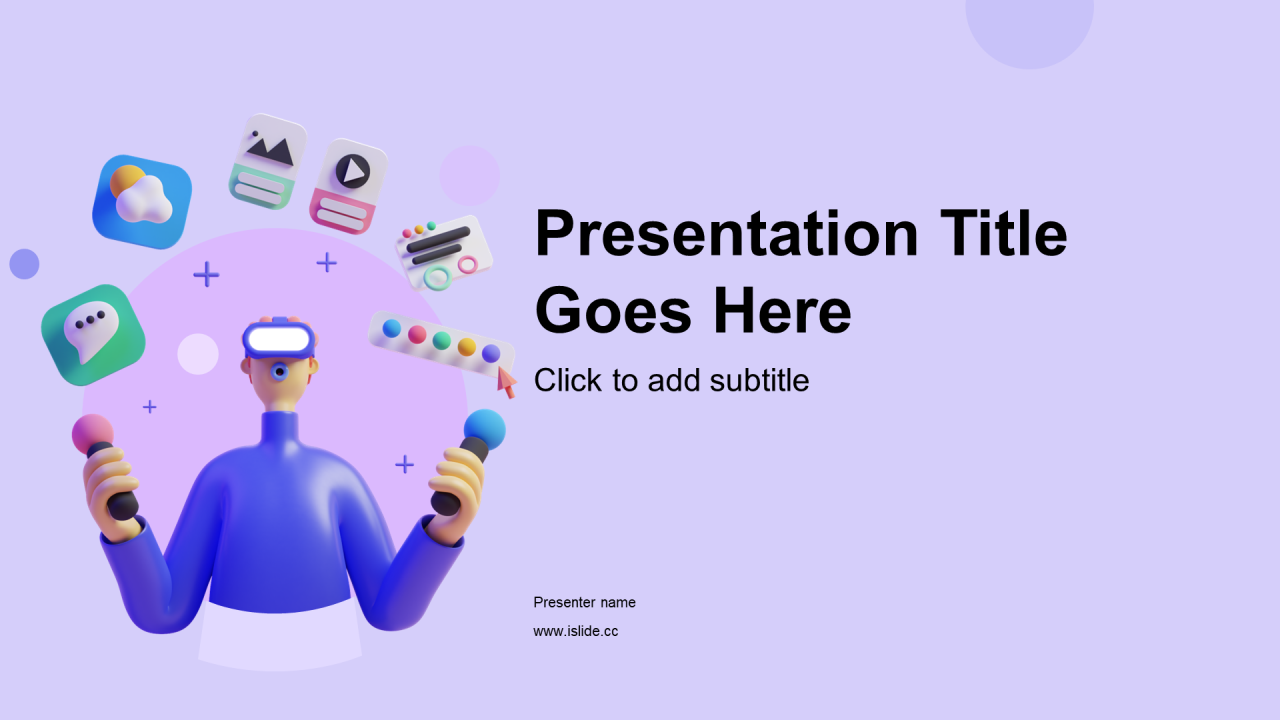 Presentation Title Goes Here

Click to add subtitle

Presenter name

www.islide.cc